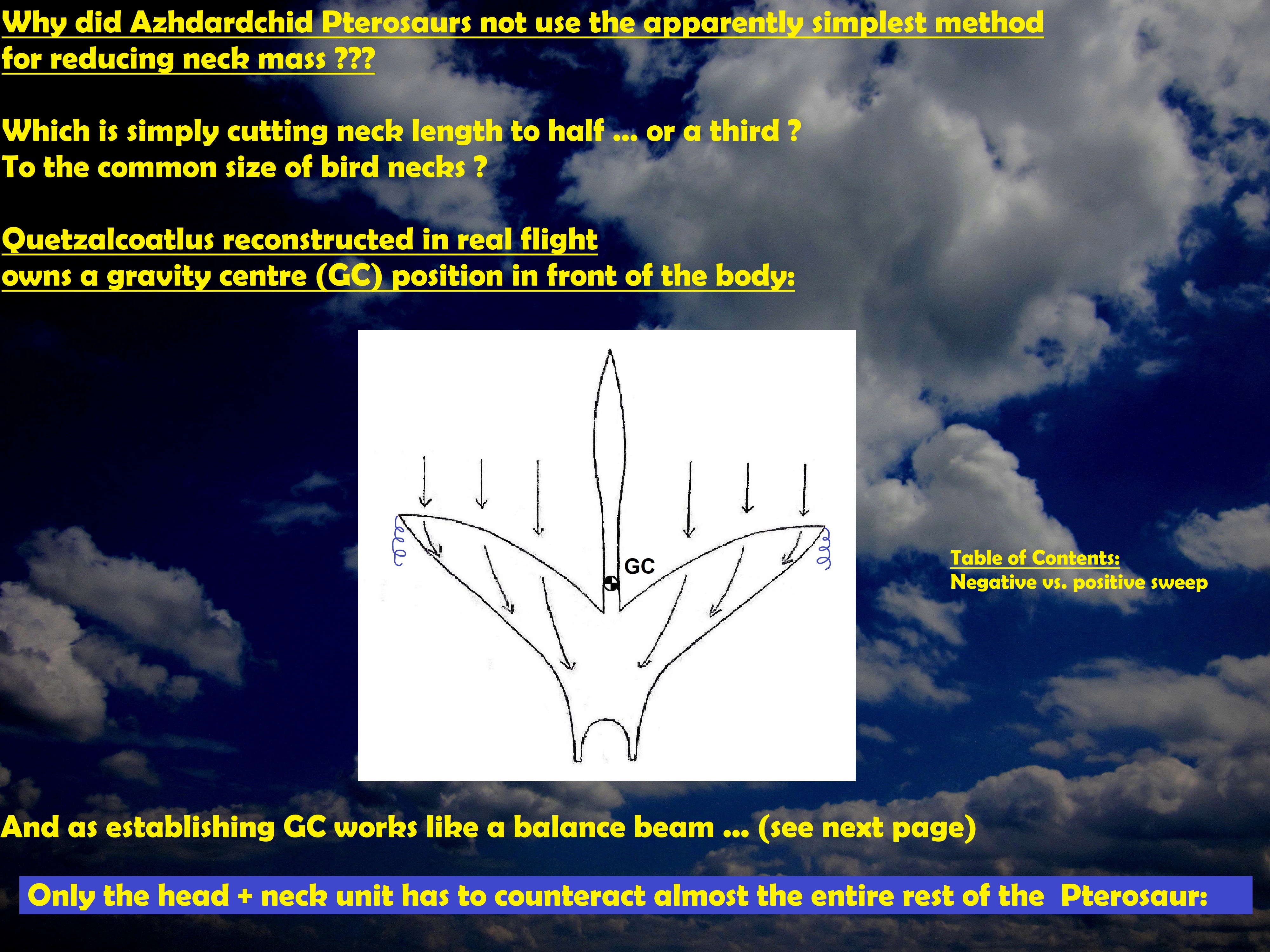 Why did Azhdardchid Pterosaurs not use the apparently simplest method for reducing neck mass ???

Which is simply cutting neck length to half ... or a third ?
To the common size of bird necks ?

Quetzalcoatlus reconstructed in real flight
owns a gravity centre (GC) position in front of the body:

GC

Table of Contents:
Negative vs. positive sweep

And as establishing GC works like a balance beam ... (see next page)

Only the head + neck unit has to counteract almost the entire rest of the Pterosaur: